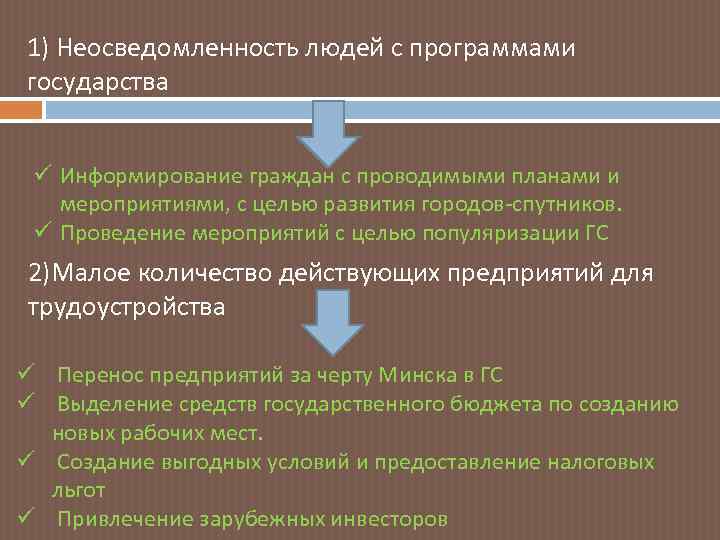 1) Неосведомленность людей с программами государства

✓ Информирование граждан с проводимыми планами и мероприятиями, с целью развития городов-спутников.
✓ Проведение мероприятий с целью популяризации ГС

2)Малое количество действующих предприятий для трудоустройства

✓ Перенос предприятий за черту Минска в ГС
✓ Выделение средств государственного бюджета по созданию новых рабочих мест.
✓ Создание выгодных условий и предоставление налоговых льгот
✓ Привлечение зарубежных инвесторов